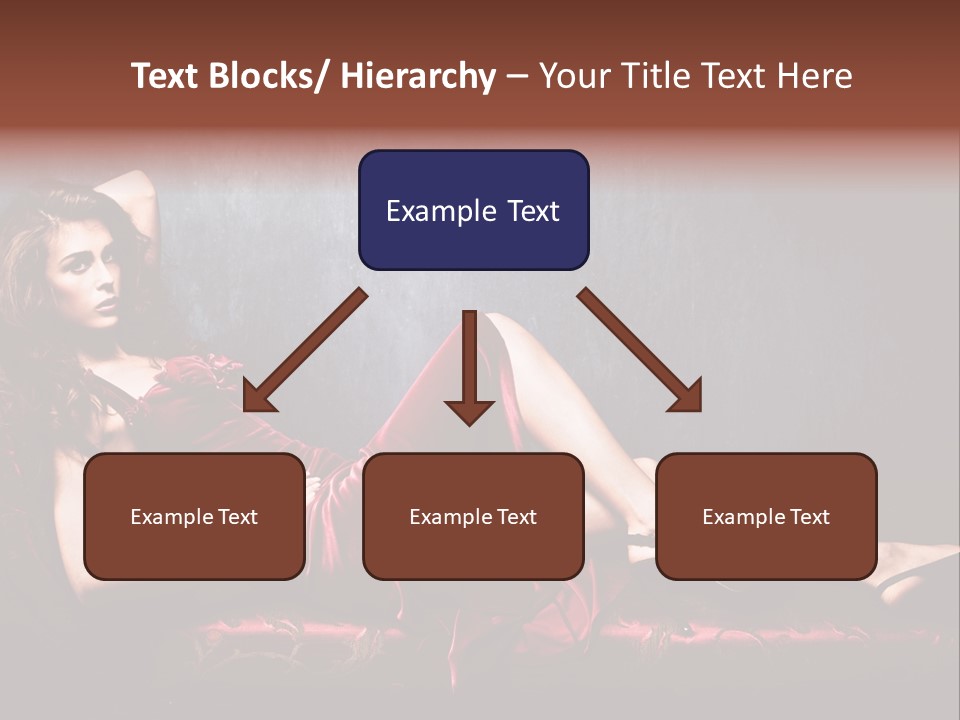 Text Blocks/ Hierarchy – Your Title Text Here

Example Text

Example Text

Example Text

Example Text